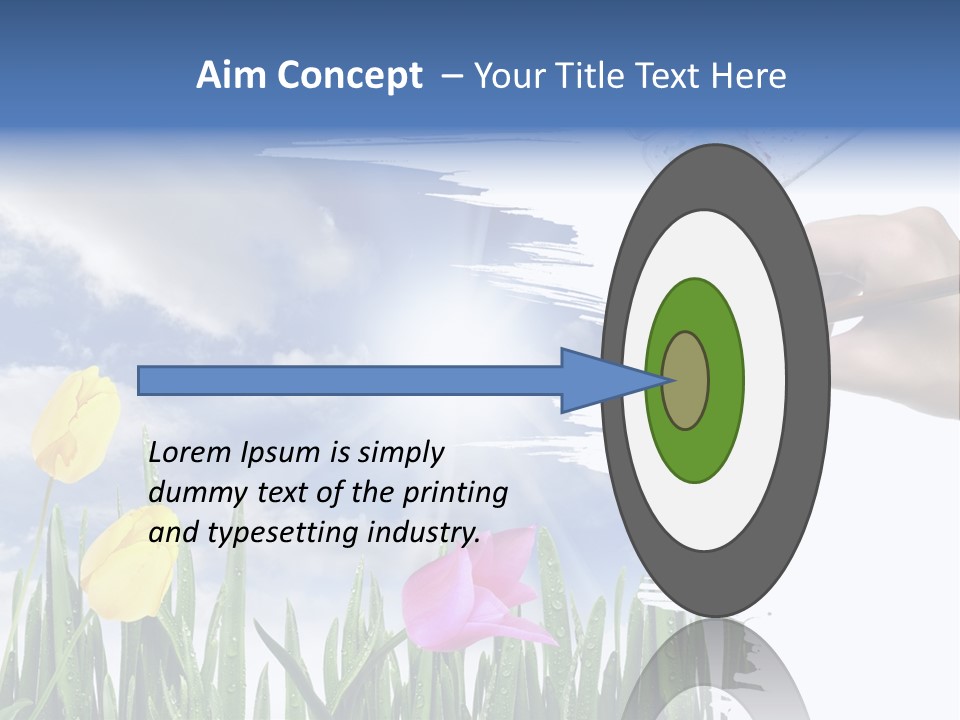 Aim Concept – Your Title Text Here

Lorem Ipsum is simply dummy text of the printing and typesetting industry.